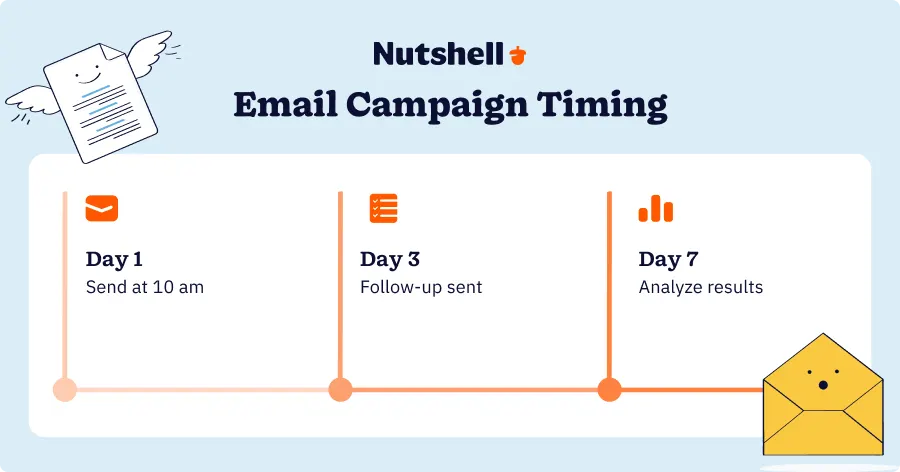 Nutshell

Email Campaign Timing

Day 1
Send at 10 am

Day 3
Follow-up sent

Day 7
Analyze results